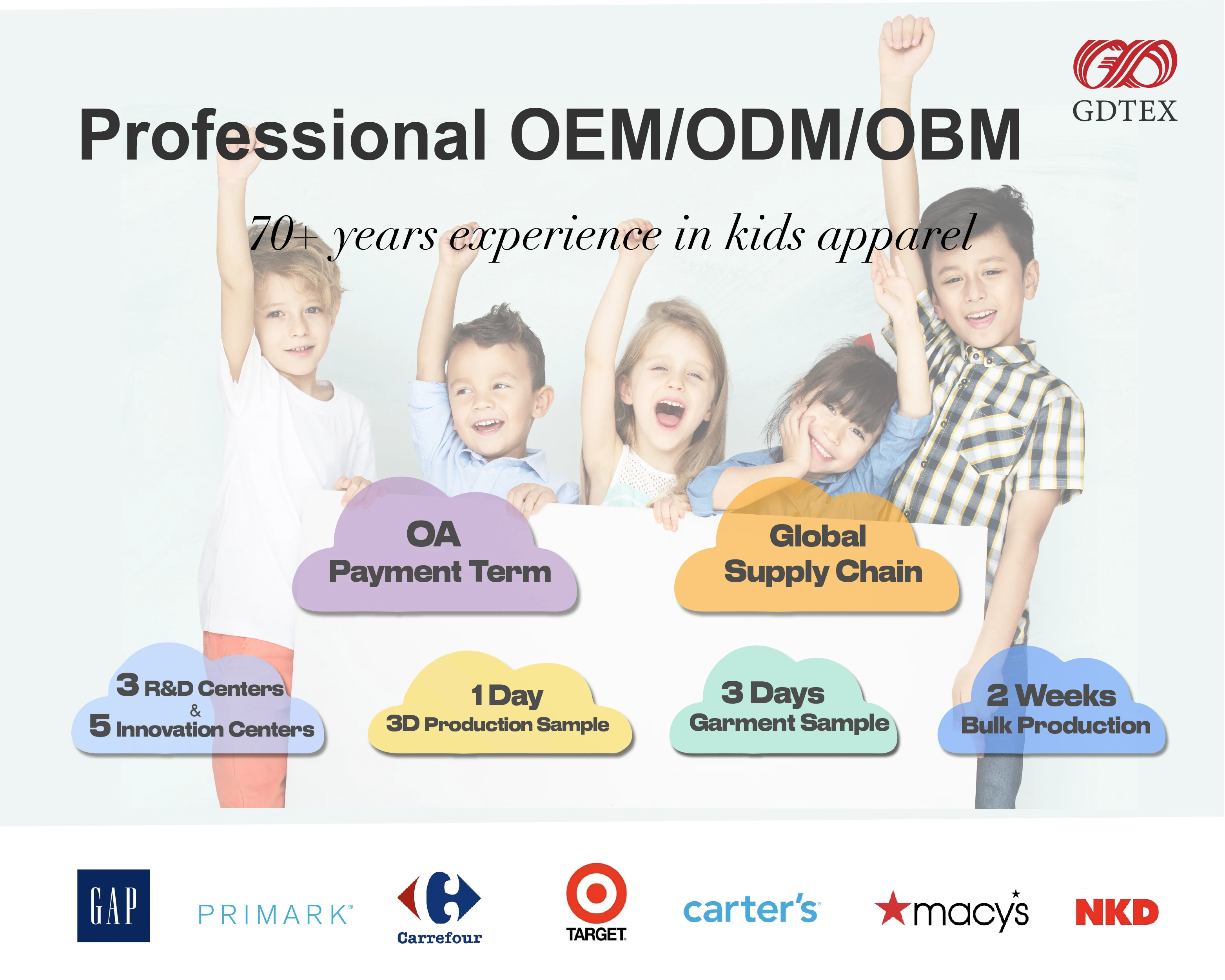 GDTEX

Professional OEM/ODM/OBM

70+ years experience in kids apparel

OA
Payment Term

Global
Supply Chain

3 R&D Centers
&
5 Innovation Centers

1 Day
3D Production Sample

3 Days
Garment Sample

2 Weeks
Bulk Production

GAP

PRIMARK

Carrefour

TARGET

carter's

macy's

NKD